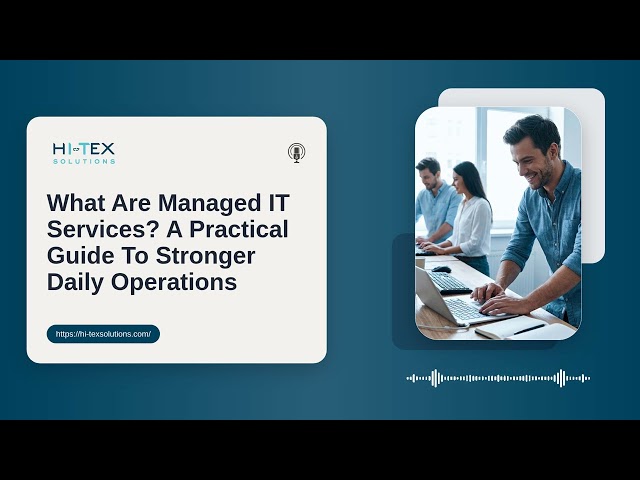 HI-TEX
SOLUTIONS

What Are Managed IT Services? A Practical Guide To Stronger Daily Operations

https://hi-texsolutions.com/